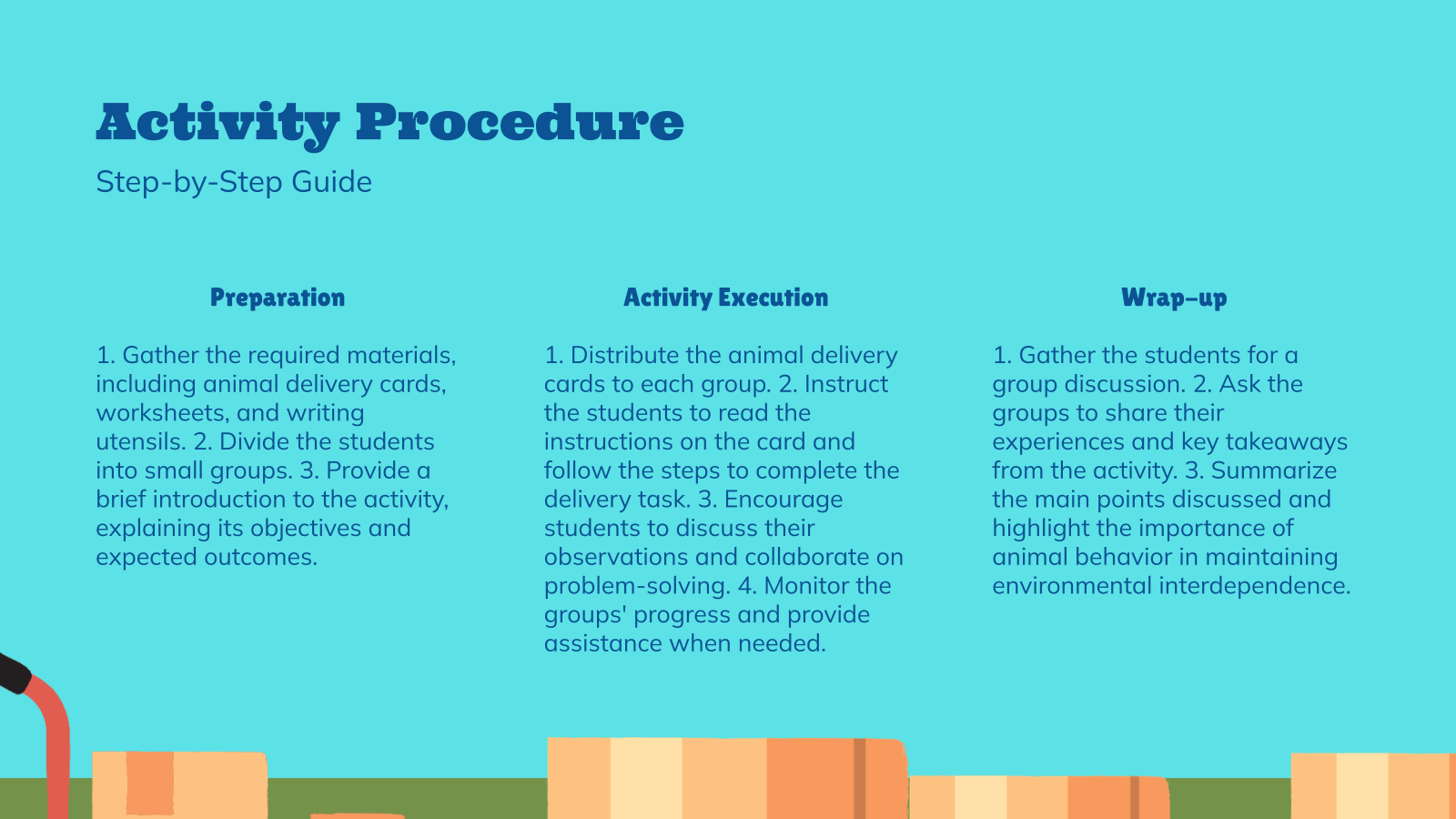 Activity Procedure

Step-by-Step Guide

Preparation

1. Gather the required materials, including animal delivery cards, worksheets, and writing utensils. 2. Divide the students into small groups. 3. Provide a brief introduction to the activity, explaining its objectives and expected outcomes.

Activity Execution

1. Distribute the animal delivery cards to each group. 2. Instruct the students to read the instructions on the card and follow the steps to complete the delivery task. 3. Encourage students to discuss their observations and collaborate on problem-solving. 4. Monitor the groups' progress and provide assistance when needed.

Wrap-up

1. Gather the students for a group discussion. 2. Ask the groups to share their experiences and key takeaways from the activity. 3. Summarize the main points discussed and highlight the importance of animal behavior in maintaining environmental interdependence.